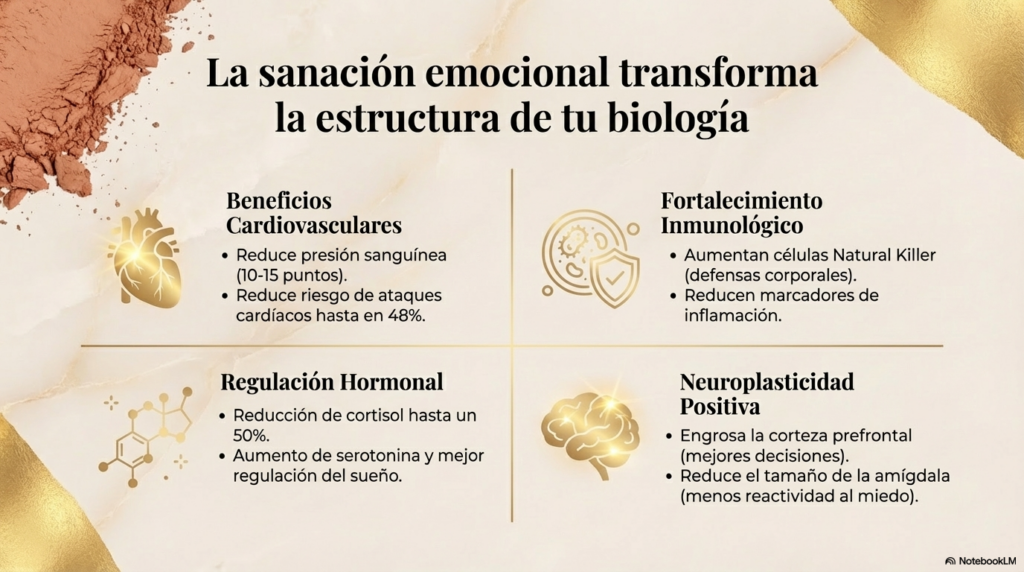 La sanación emocional transforma la estructura de tu biología

Beneficios Cardiovasculares

• Reduce presión sanguínea (10-15 puntos).
• Reduce riesgo de ataques cardíacos hasta en 48%.

Regulación Hormonal

• Reducción de cortisol hasta un 50%.
• Aumento de serotonina y mejor regulación del sueño.

Fortalecimiento Inmunológico

• Aumentan células Natural Killer (defensas corporales).
• Reducen marcadores de inflamación.

Neuroplasticidad Positiva

• Engrosa la corteza prefrontal (mejores decisiones).
• Reduce el tamaño de la amígdala (menos reactividad al miedo).

NotebookLM